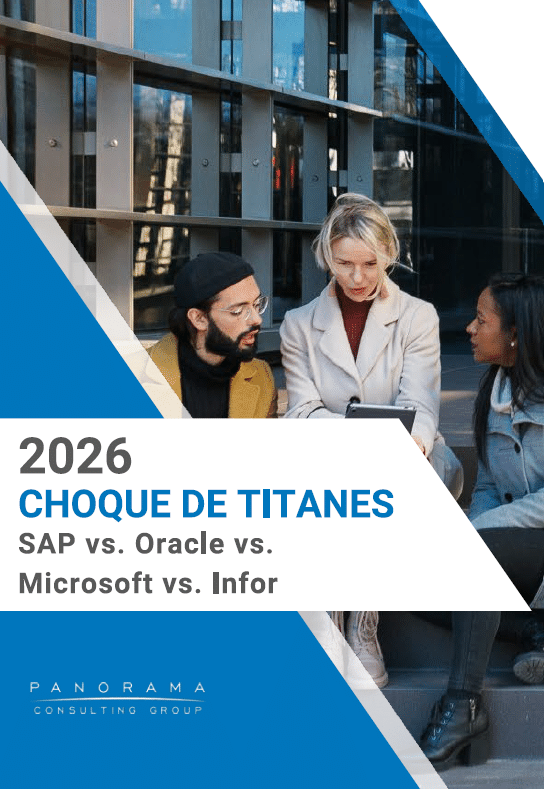 2026
CHOQUE DE TITANES
SAP vs. Oracle vs.
Microsoft vs. Infor

PANORAMA
CONSULTING GROUP